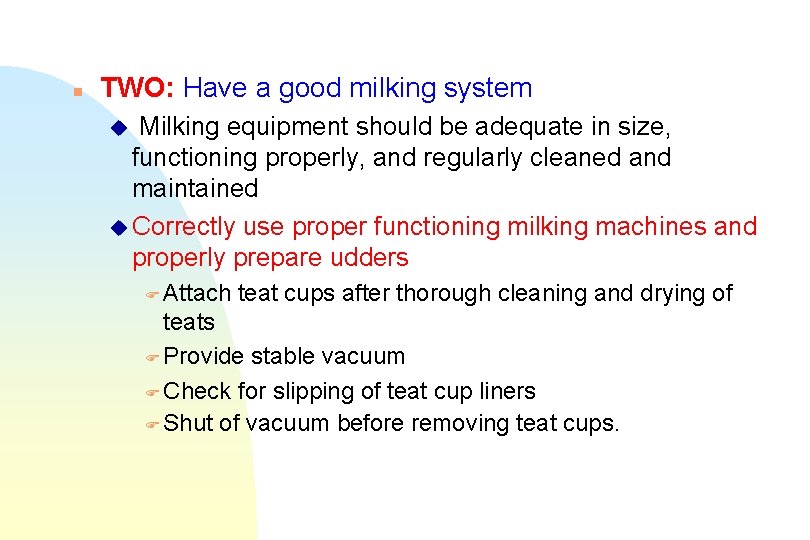 TWO: Have a good milking system

Milking equipment should be adequate in size, functioning properly, and regularly cleaned and maintained

Correctly use proper functioning milking machines and properly prepare udders

Attach teat cups after thorough cleaning and drying of teats

Provide stable vacuum

Check for slipping of teat cup liners

Shut of vacuum before removing teat cups.